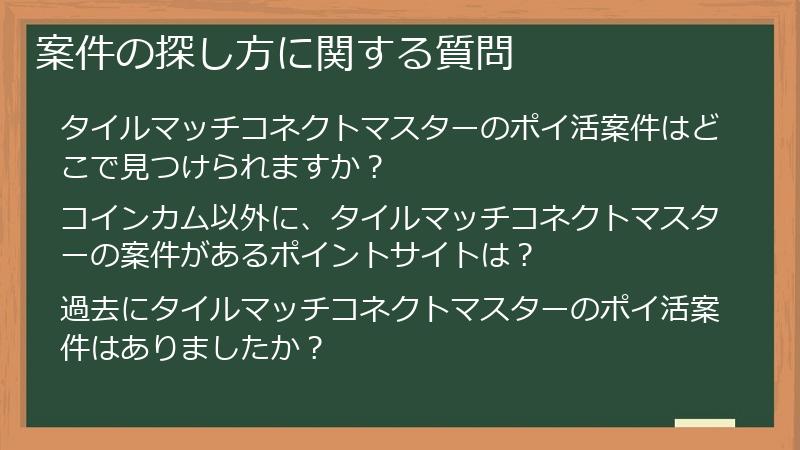 案件の探し方に関する質問

タイルマッチコネクトマスターのポイ活案件はどこで見つけられますか？

コインカム以外に、タイルマッチコネクトマスターの案件があるポイントサイトは？

過去にタイルマッチコネクトマスターのポイ活案件はありましたか？